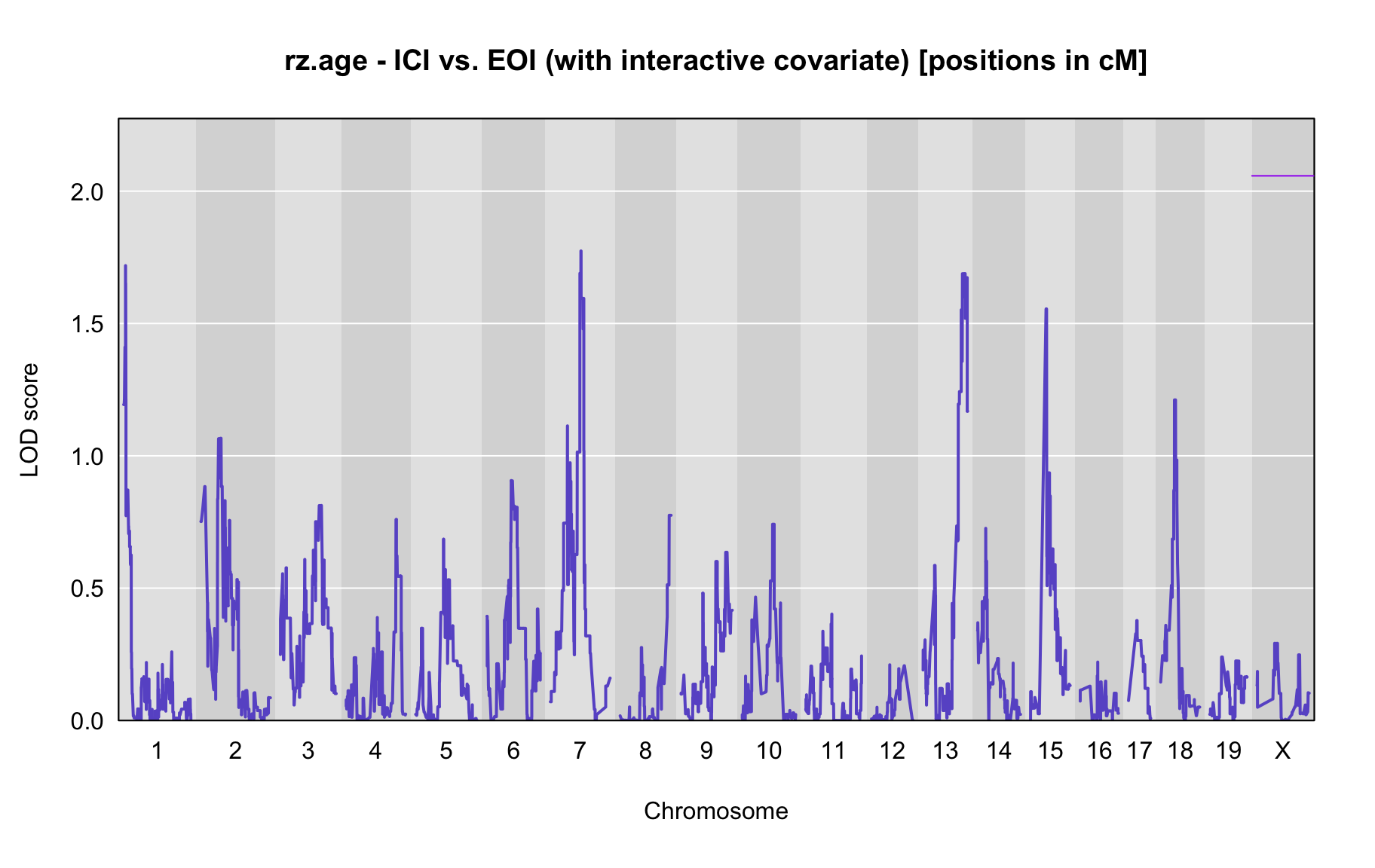 rz.age - ICI vs. EOI (with interactive covariate) [positions in cM]

LOD score

2.0
1.5
1.0
0.5
0.0

1 2 3 4 5 6 7 8 9 10 11 12 13 14 15 16 17 18 19 X

Chromosome